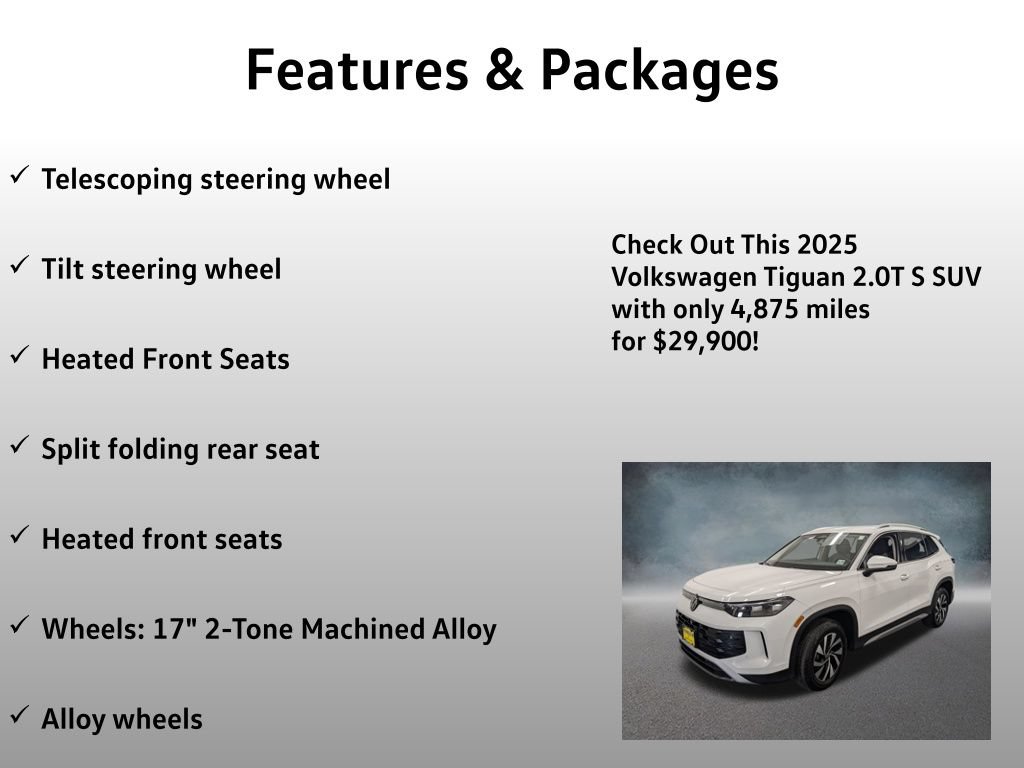 Features & Packages

✓ Telescoping steering wheel

✓ Tilt steering wheel

✓ Heated Front Seats

✓ Split folding rear seat

✓ Heated front seats

✓ Wheels: 17" 2-Tone Machined Alloy

✓ Alloy wheels

Check Out This 2025 Volkswagen Tiguan 2.0T S SUV with only 4,875 miles for $29,900!